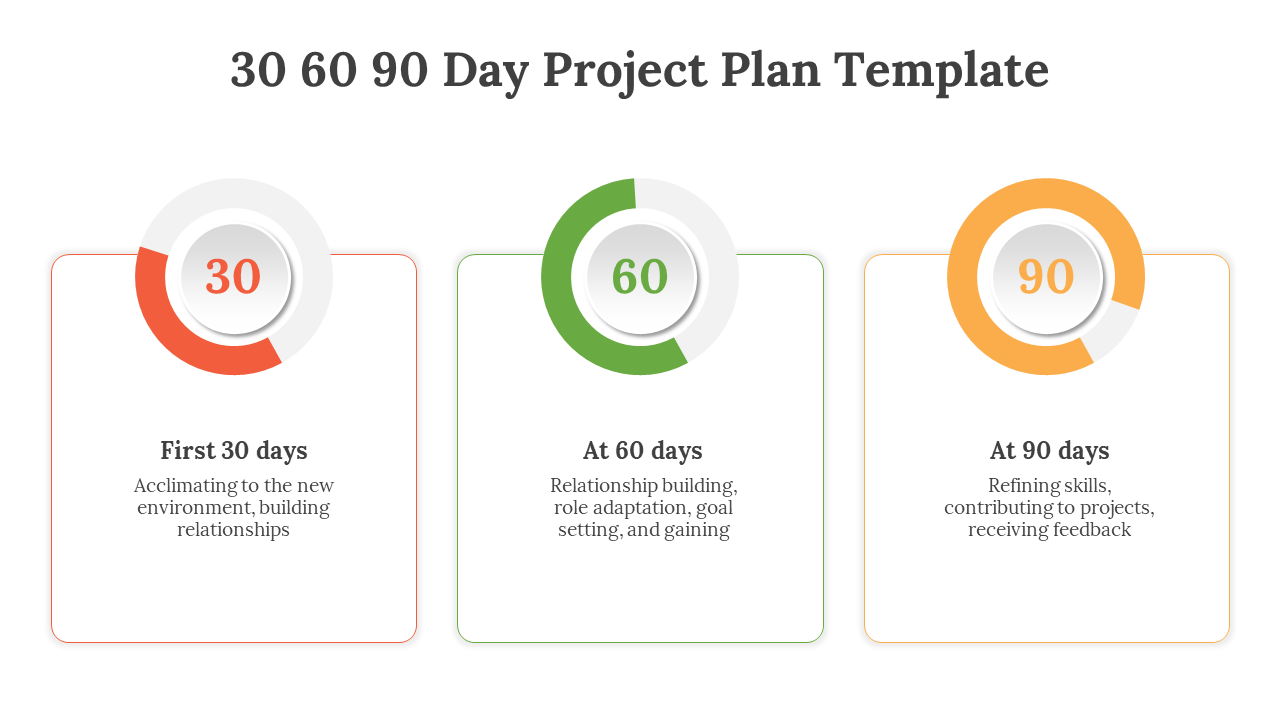 30 60 90 Day Project Plan Template

30

First 30 days

Acclimating to the new environment, building relationships

60

At 60 days

Relationship building, role adaptation, goal setting, and gaining

90

At 90 days

Refining skills, contributing to projects, receiving feedback